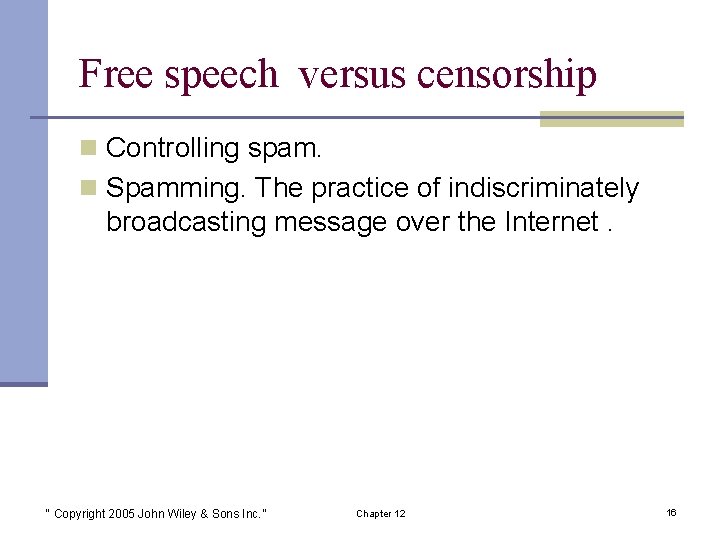 Free speech  versus censorship

Controlling spam.

Spamming. The practice of indiscriminately broadcasting message over the Internet .

" Copyright 2005 John Wiley & Sons Inc."

Chapter 12

16